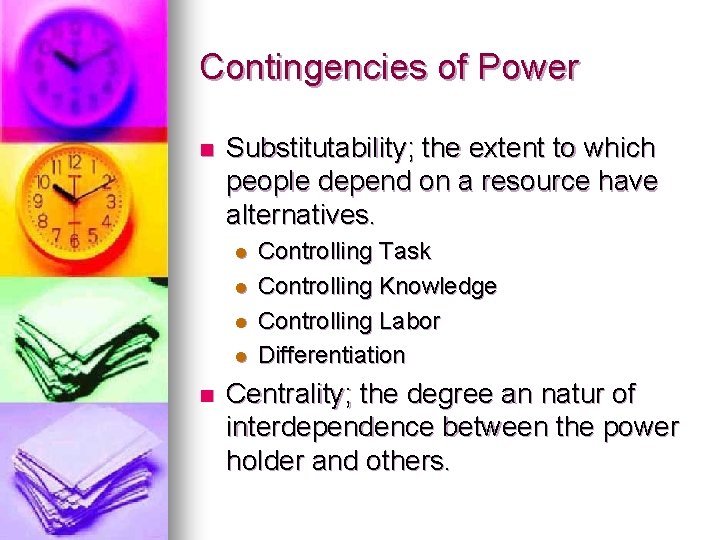 Contingencies of Power

Substitutability; the extent to which people depend on a resource have alternatives.

Controlling Task
Controlling Knowledge
Controlling Labor
Differentiation

Centrality; the degree an natur of interdependence between the power holder and others.